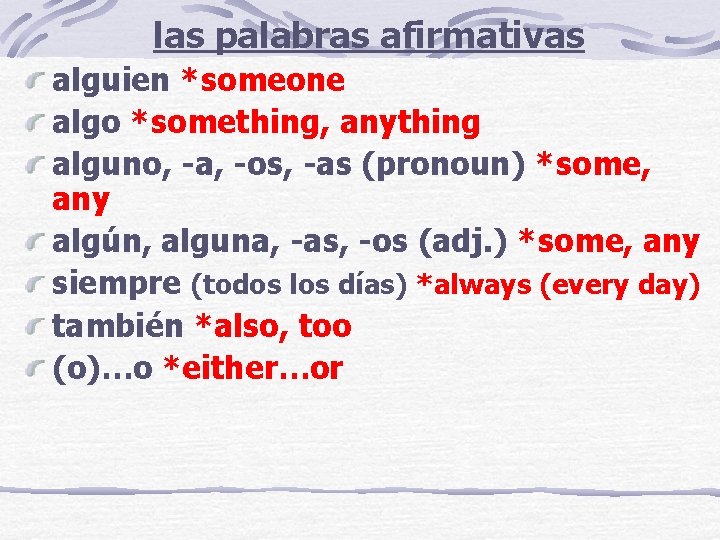 las palabras afirmativas

alguien *someone

algo *something, anything

alguno, -a, -os, -as (pronoun) *some, any

algún, alguna, -as, -os (adj.) *some, any

siempre (todos los días) *always (every day)

también *also, too

(o)…o *either…or